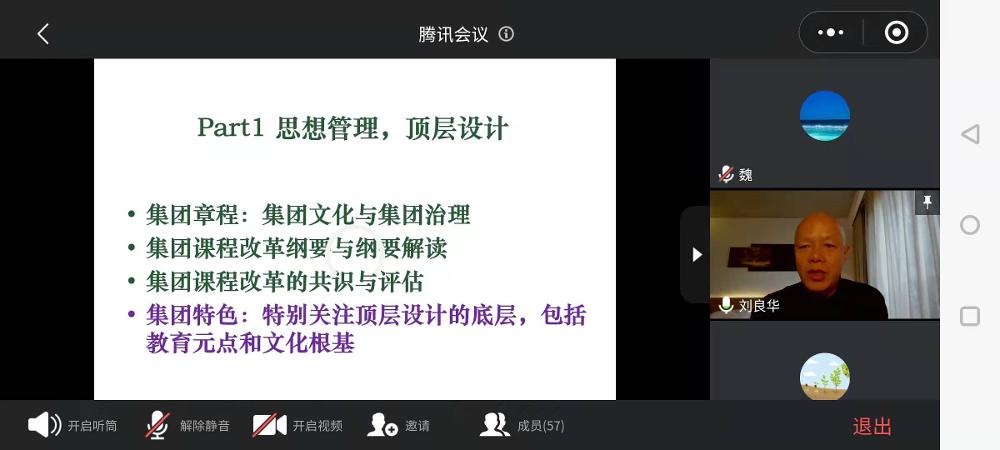 腾讯会议

Part1 思想管理，顶层设计

• 集团章程：集团文化与集团治理
• 集团课程改革纲要与纲要解读
• 集团课程改革的共识与评估
• 集团特色：特别关注顶层设计的底层，包括教育元点和文化根基

魏

刘良华

开启听筒 解除静音 开启视频 邀请 成员(57) 退出